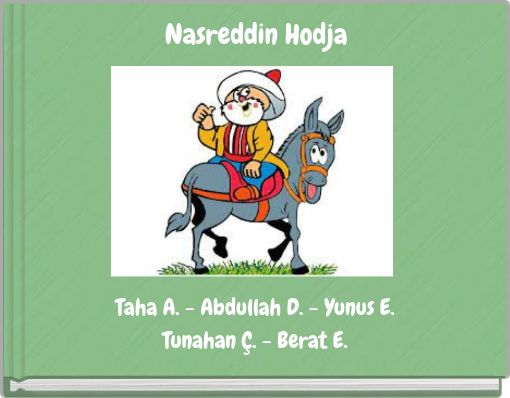 Nasreddin Hodja

Taha A. - Abdullah D. - Yunus E.
Tunahan Ç. - Berat E.